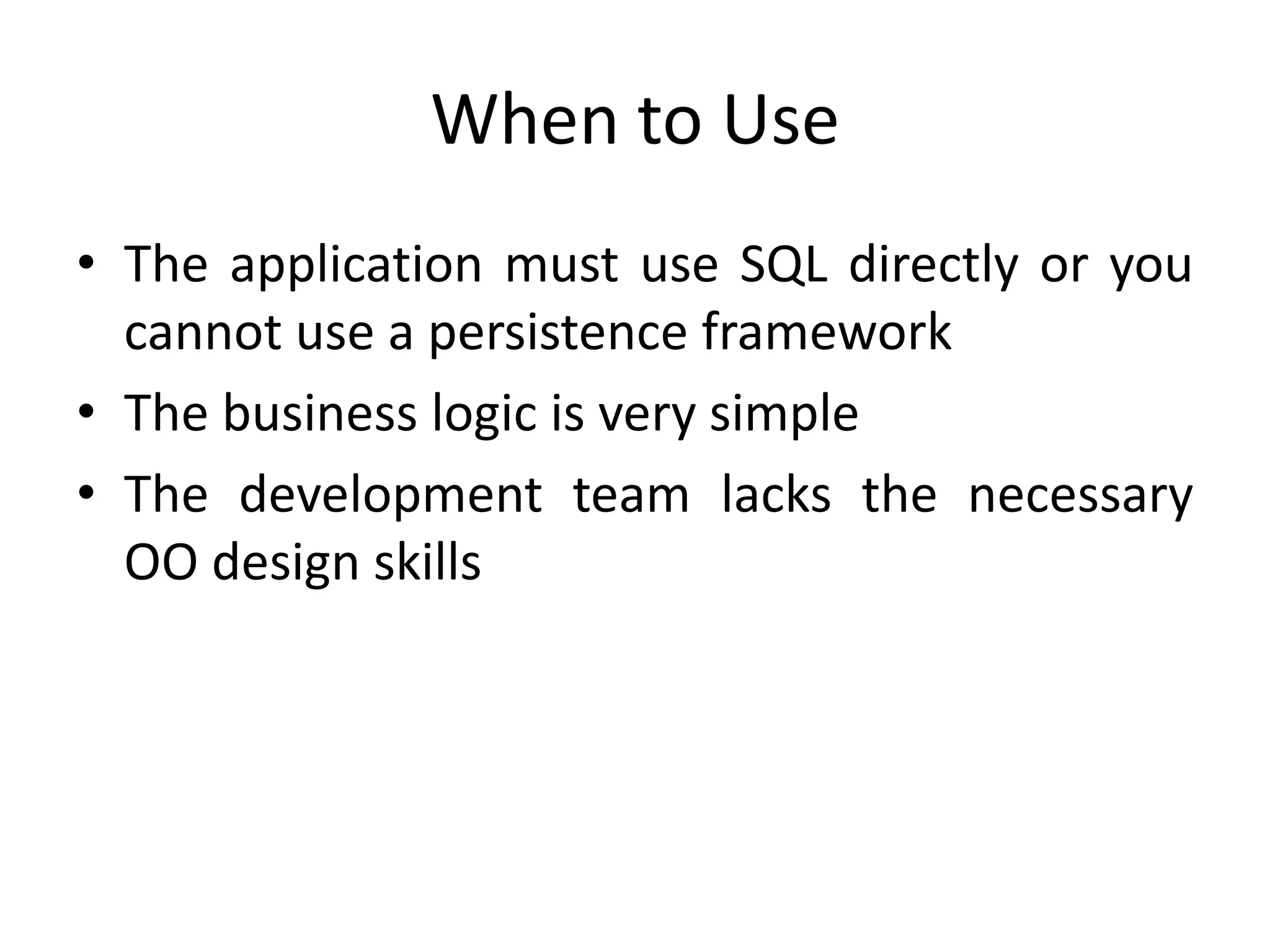 When to Use

• The application must use SQL directly or you cannot use a persistence framework
• The business logic is very simple
• The development team lacks the necessary OO design skills